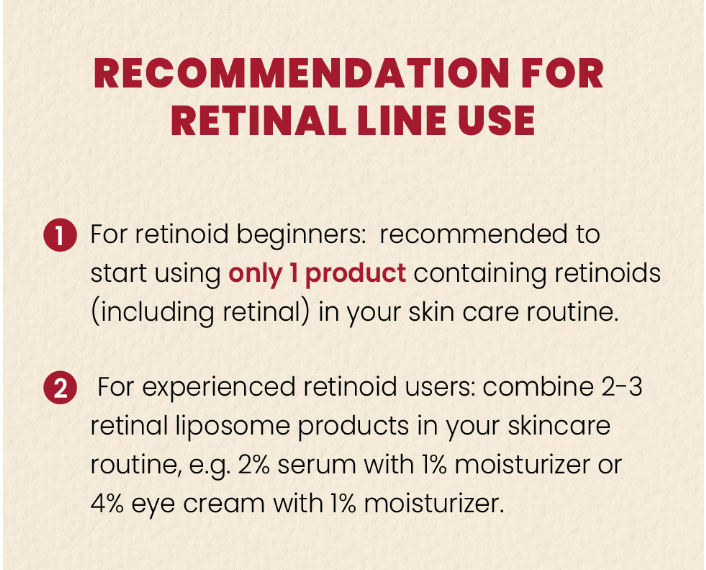 RECOMMENDATION FOR RETINAL LINE USE

1 For retinoid beginners: recommended to start using only 1 product containing retinoids (including retinal) in your skin care routine.

2 For experienced retinoid users: combine 2-3 retinal liposome products in your skincare routine, e.g. 2% serum with 1% moisturizer or 4% eye cream with 1% moisturizer.